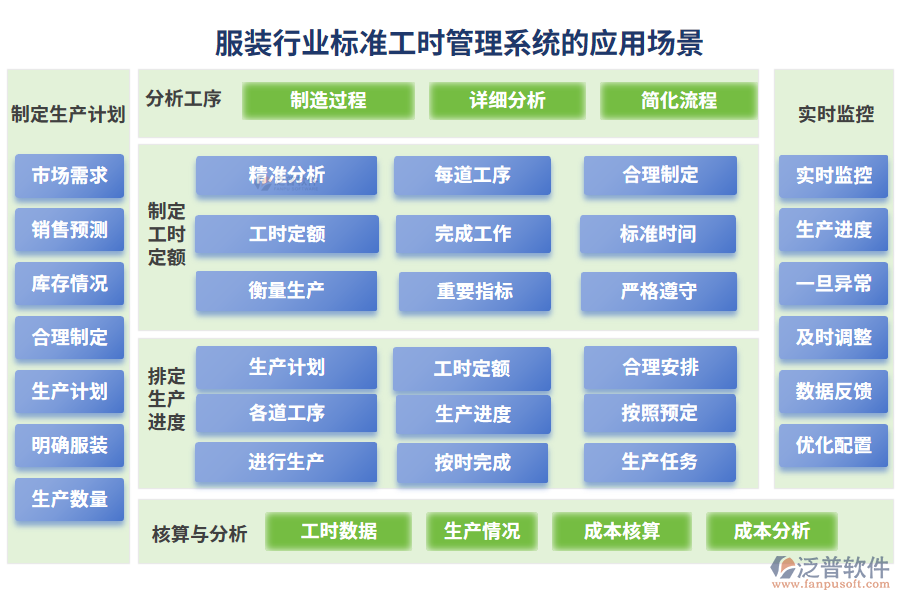 服装行业标准工时管理系统的应用场景

制定生产计划

市场需求
销售预测
库存情况
合理制定
生产计划
明确服装
生产数量

分析工序
制造过程
详细分析
简化流程

制定工时定额
精准分析
每道工序
合理制定
工时定额
完成工作
标准时间
衡量生产
重要指标
严格遵守

排定生产进度
生产计划
工时定额
合理安排
各道工序
生产进度
按照预定
进行生产
按时完成
生产任务

核算与分析
工时数据
生产情况
成本核算
成本分析

实时监控
实时监控
生产进度
一旦异常
及时调整
数据反馈
优化配置

泛普软件
www.fanpusoft.com